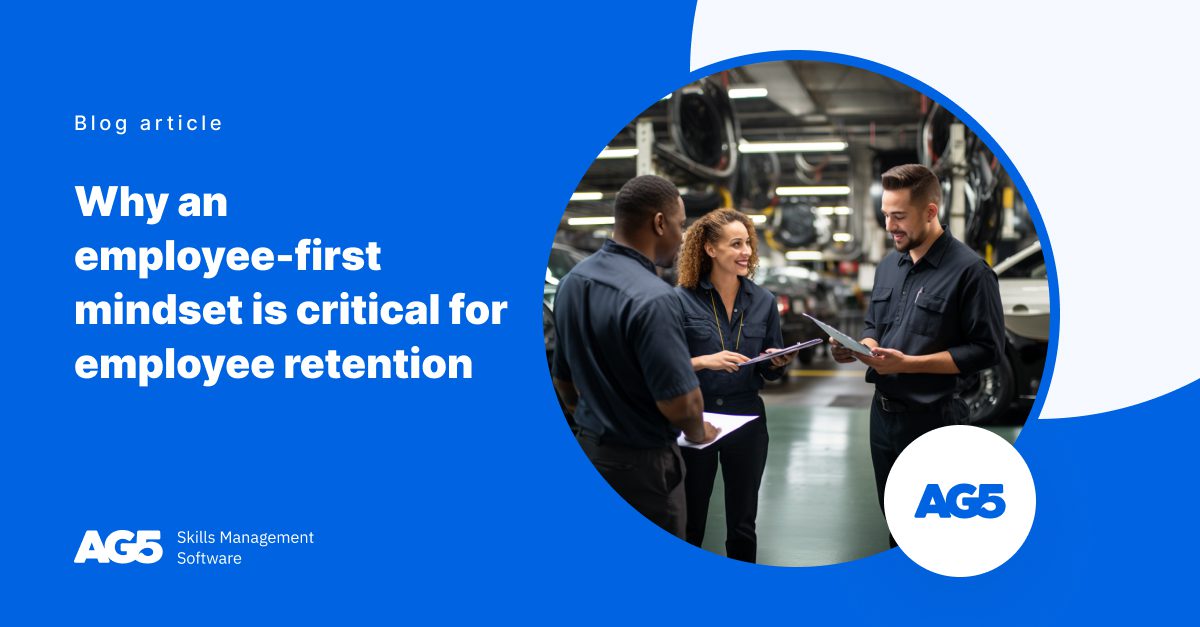 Blog article

Why an employee-first mindset is critical for employee retention

AG5 Skills Management Software

AG5